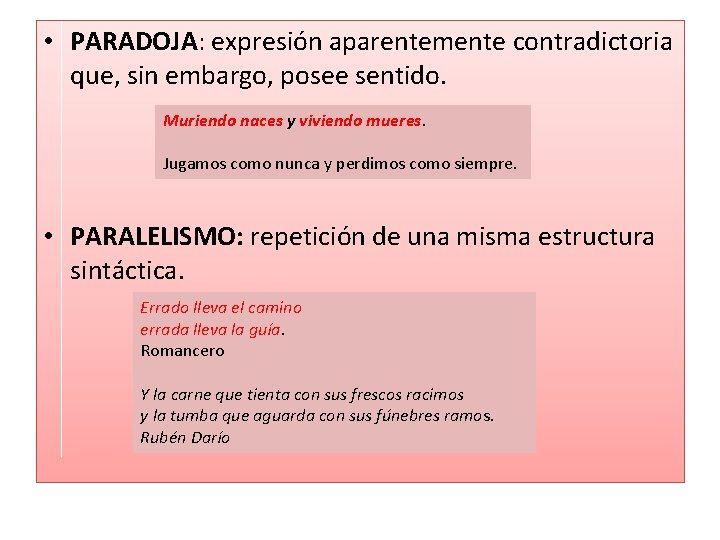 • PARADOJA: expresión aparentemente contradictoria que, sin embargo, posee sentido.

Muriendo naces y viviendo mueres.

Jugamos como nunca y perdimos como siempre.

• PARALELISMO: repetición de una misma estructura sintáctica.

Errado lleva el camino
errada lleva la guía.
Romancero

Y la carne que tienta con sus frescos racimos
y la tumba que aguarda con sus fúnebres ramos.
Rubén Darío